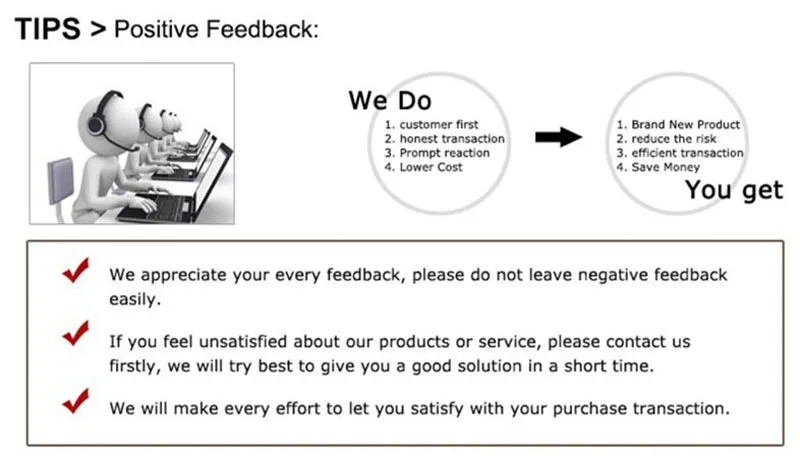 TIPS > Positive Feedback:

We Do

1. customer first
2. honest transaction
3. Prompt reaction
4. Lower Cost

1. Brand New Product
2. reduce the risk
3. efficient transaction
4. Save Money

You get

We appreciate your every feedback, please do not leave negative feedback easily.

If you feel unsatisfied about our products or service, please contact us firstly, we will try best to give you a good solution in a short time.

We will make every effort to let you satisfy with your purchase transaction.